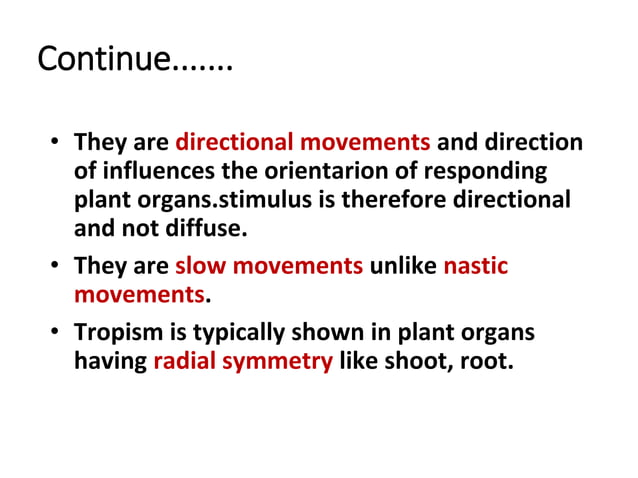 Continue…….

• They are directional movements and direction of influences the orientarion of responding plant organs.stimulus is therefore directional and not diffuse.

• They are slow movements unlike nastic movements.

• Tropism is typically shown in plant organs having radial symmetry like shoot, root.